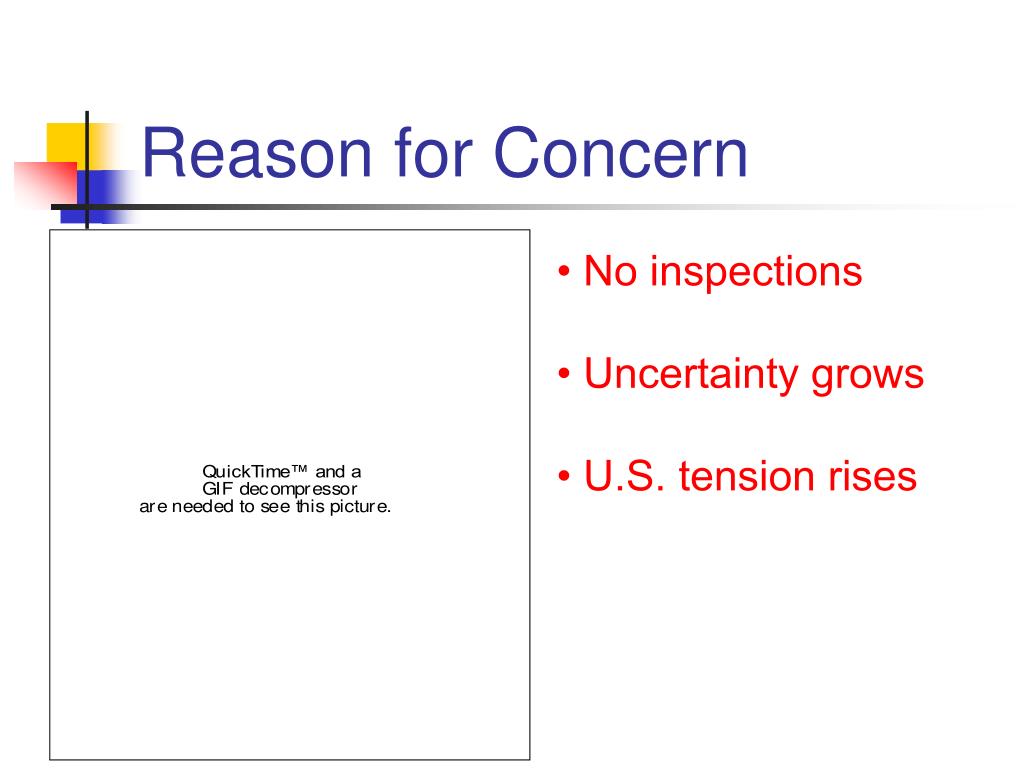 Reason for Concern

QuickTime™ and a
GIF decompressor
are needed to see this picture.

• No inspections

• Uncertainty grows

• U.S. tension rises